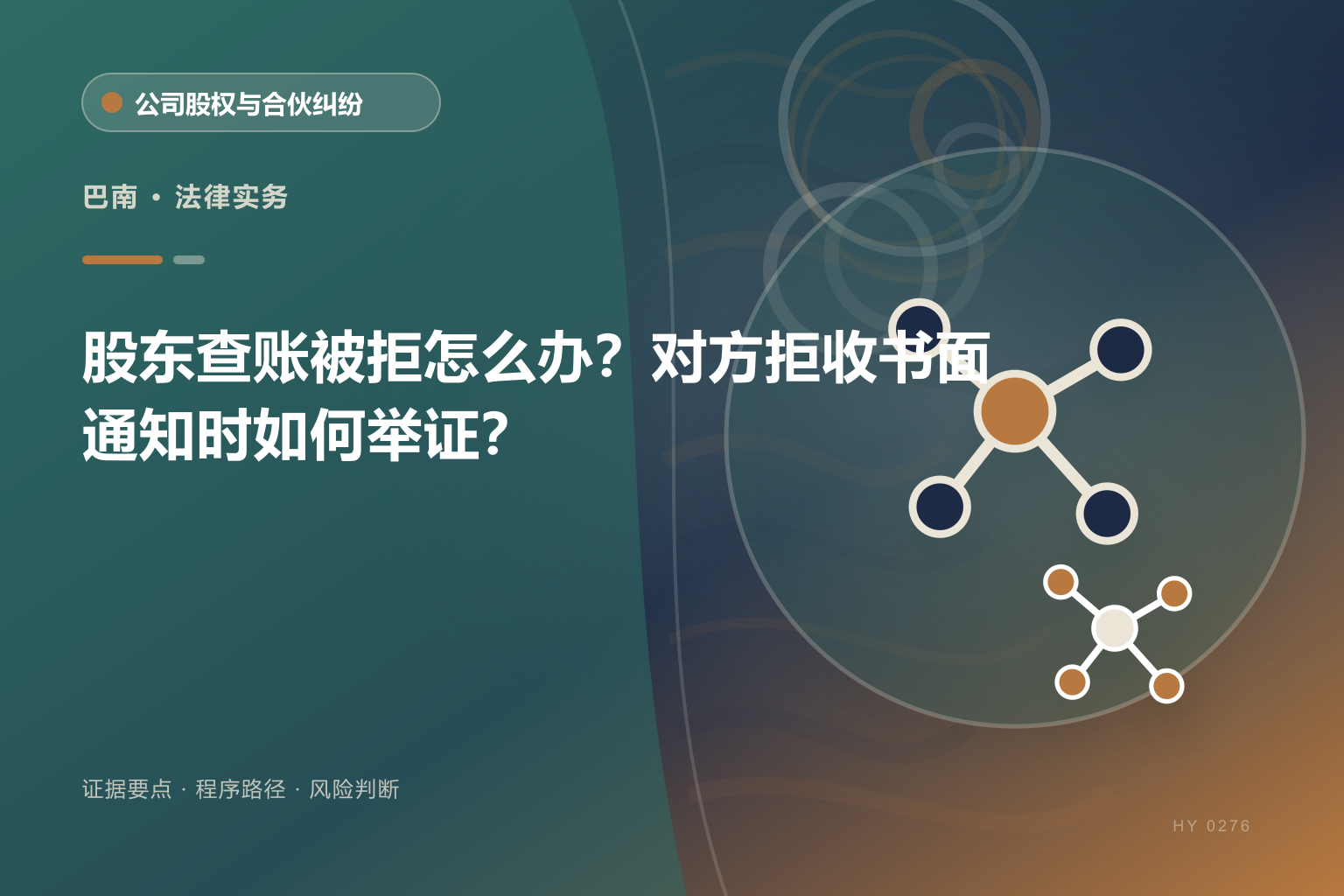 公司股权与合伙纠纷

巴南 · 法律实务

股东查账被拒怎么办？对方拒收书面通知时如何举证?

证据要点 · 程序路径 · 风险判断

HY 0276